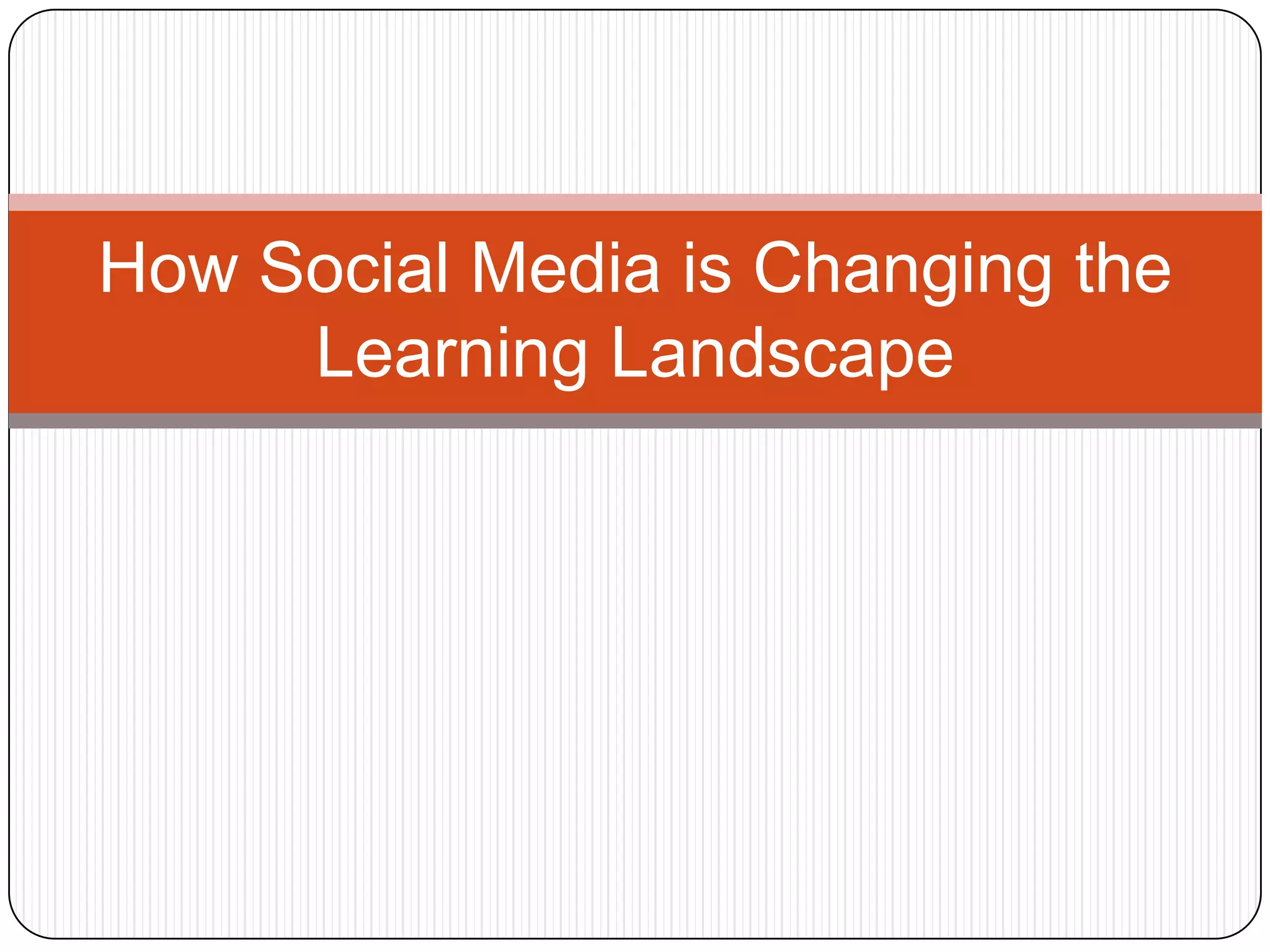 How Social Media is Changing the Learning Landscape